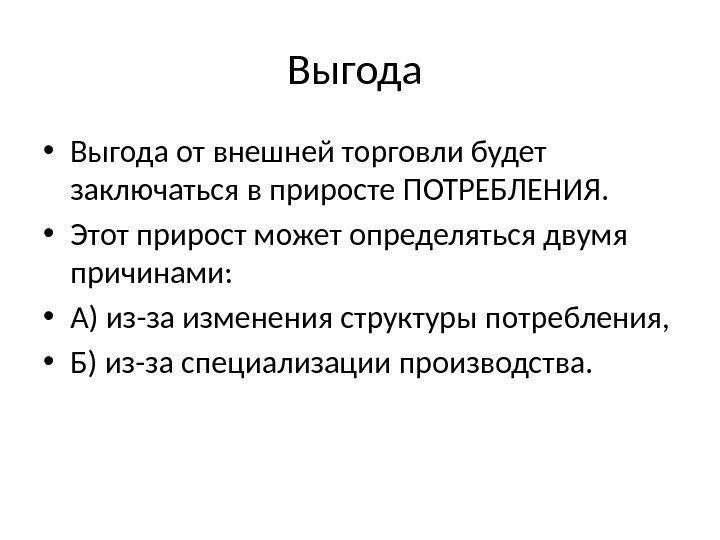 Выгода

• Выгода от внешней торговли будет заключаться в приросте ПОТРЕБЛЕНИЯ.
• Этот прирост может определяться двумя причинами:
• А) из-за изменения структуры потребления,
• Б) из-за специализации производства.